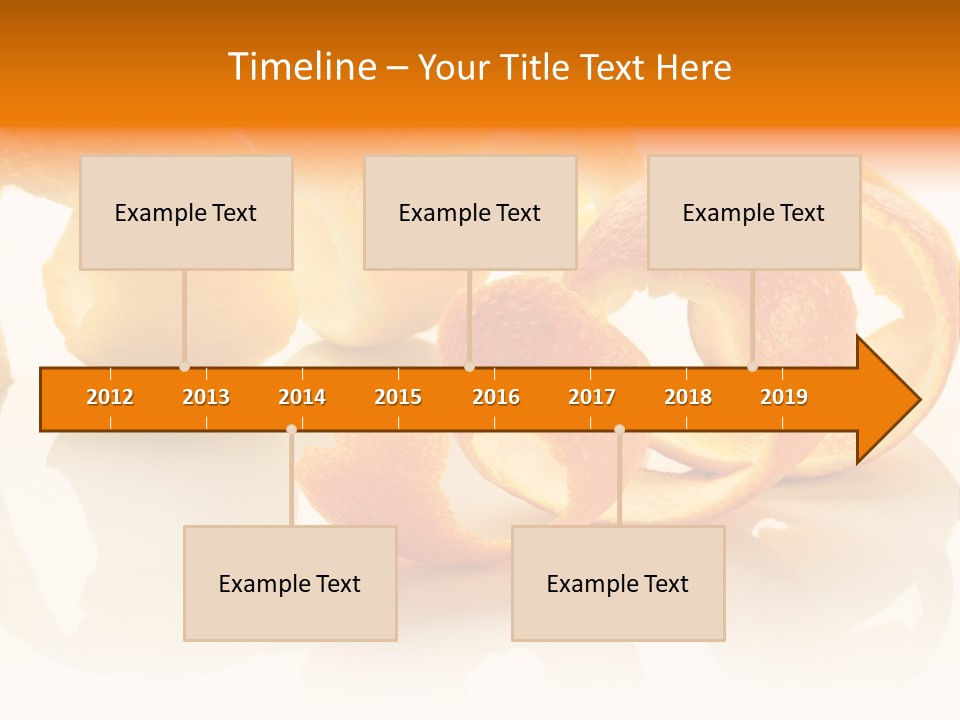 Timeline – Your Title Text Here

Example Text

Example Text

Example Text

2012 2013 2014 2015 2016 2017 2018 2019

Example Text

Example Text